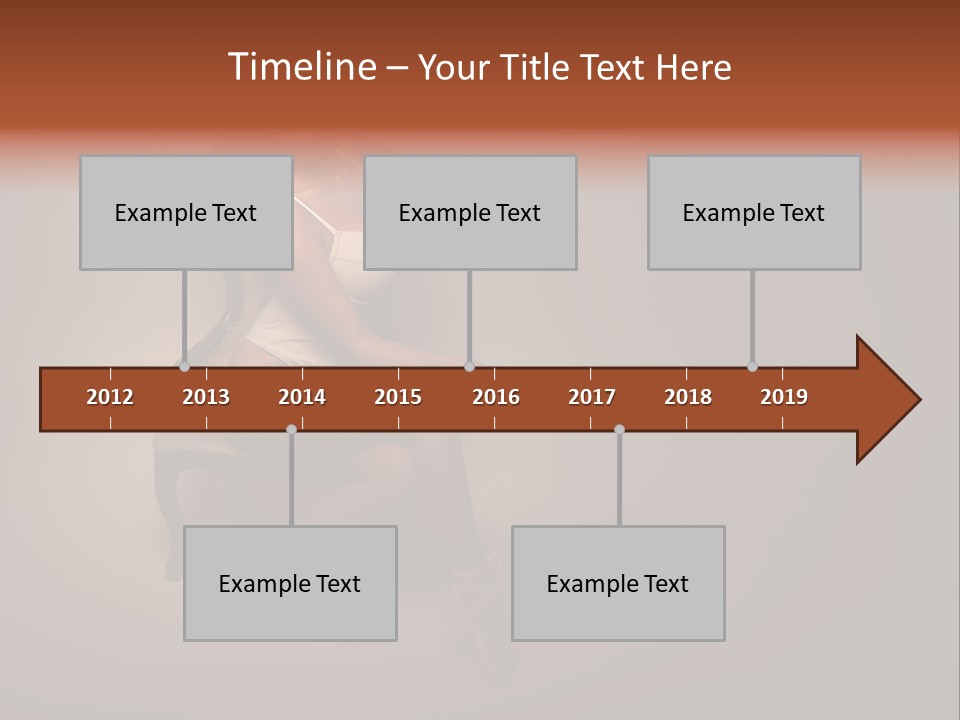 Timeline – Your Title Text Here

Example Text

Example Text

Example Text

2012 2013 2014 2015 2016 2017 2018 2019

Example Text

Example Text